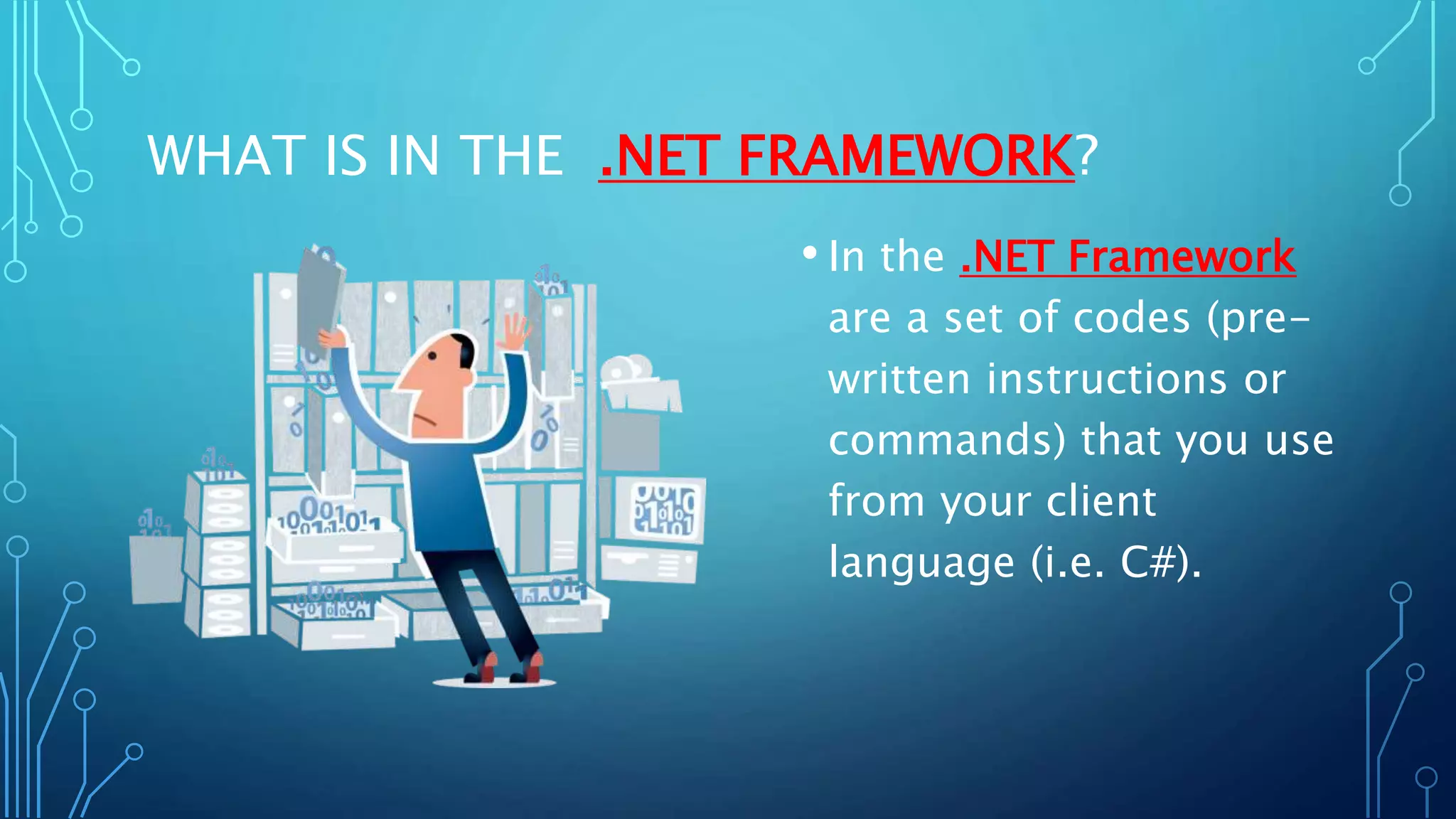 WHAT IS IN THE .NET FRAMEWORK?

• In the .NET Framework are a set of codes (pre-written instructions or commands) that you use from your client language (i.e. C#).